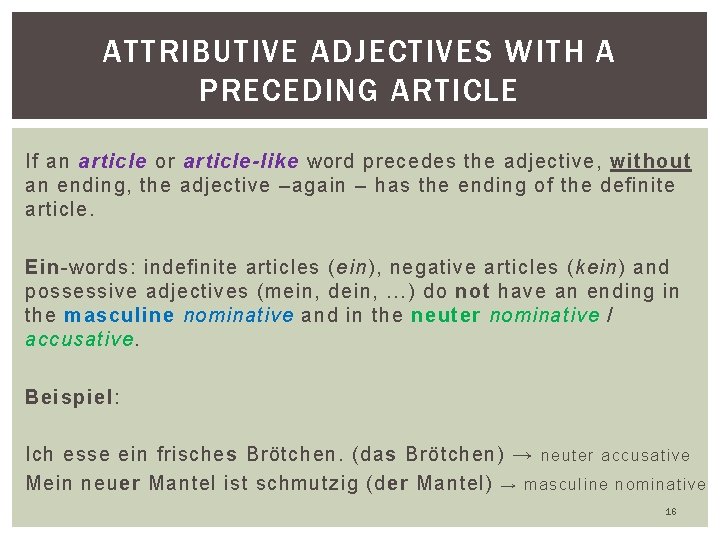 ATTRIBUTIVE ADJECTIVES WITH A PRECEDING ARTICLE

If an article or article-like word precedes the adjective, without an ending, the adjective –again – has the ending of the definite article.

Ein-words: indefinite articles (ein), negative articles (kein) and possessive adjectives (mein, dein, …) do not have an ending in the masculine nominative and in the neuter nominative / accusative.

Beispiel:

Ich esse ein frisches Brötchen. (das Brötchen) → neuter accusative
Mein neuer Mantel ist schmutzig (der Mantel) → masculine nominative

16